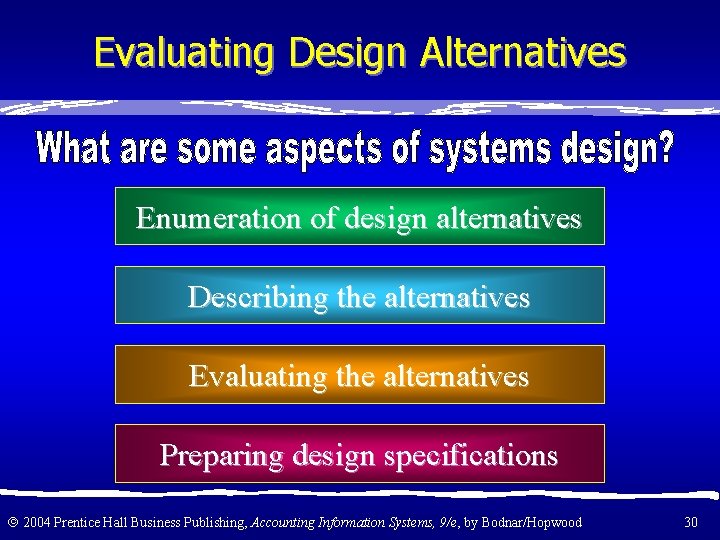 Evaluating Design Alternatives

What are some aspects of systems design?

Enumeration of design alternatives

Describing the alternatives

Evaluating the alternatives

Preparing design specifications

© 2004 Prentice Hall Business Publishing, Accounting Information Systems, 9/e, by Bodnar/Hopwood

30